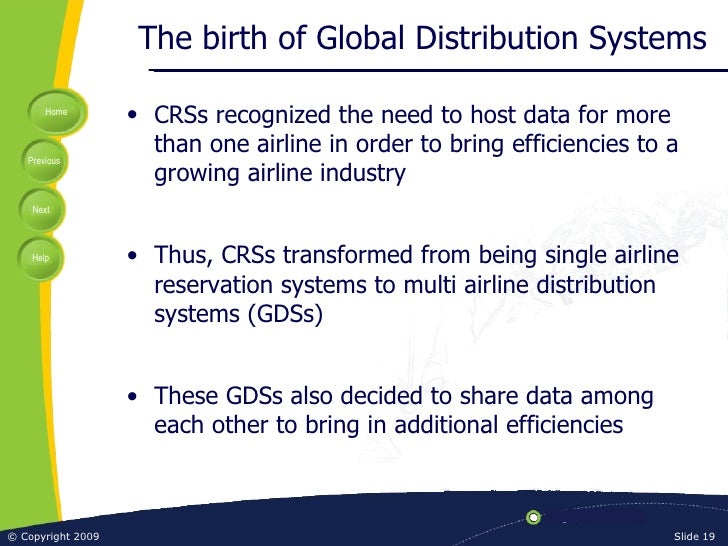 The birth of Global Distribution Systems

Home

Previous

Next

Help

• CRSs recognized the need to host data for more than one airline in order to bring efficiencies to a growing airline industry

• Thus, CRSs transformed from being single airline reservation systems to multi airline distribution systems (GDSs)

• These GDSs also decided to share data among each other to bring in additional efficiencies

© Copyright 2009

Slide 19